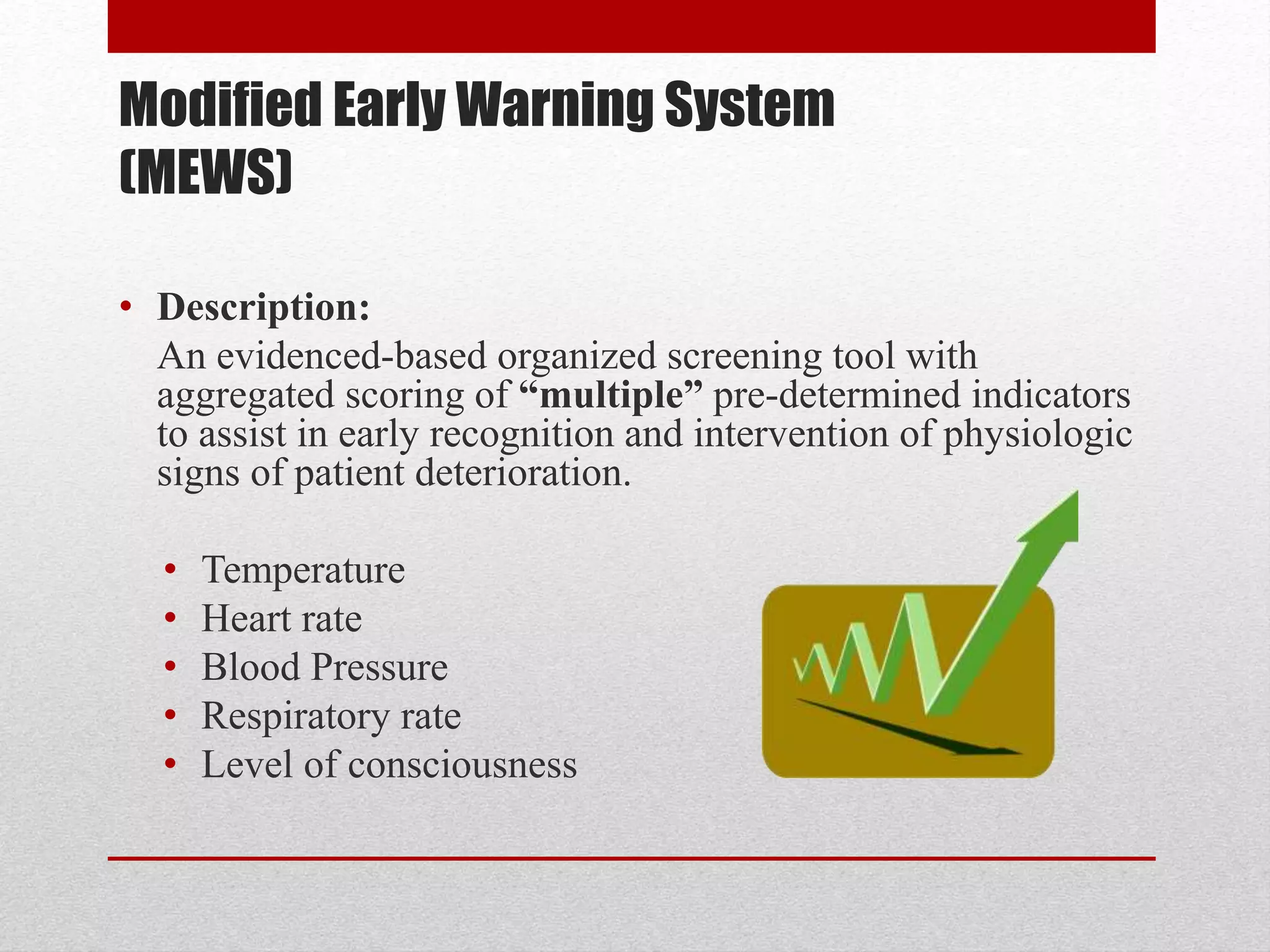 Modified Early Warning System (MEWS)

• Description:
An evidenced-based organized screening tool with aggregated scoring of “multiple” pre-determined indicators to assist in early recognition and intervention of physiologic signs of patient deterioration.

• Temperature
• Heart rate
• Blood Pressure
• Respiratory rate
• Level of consciousness